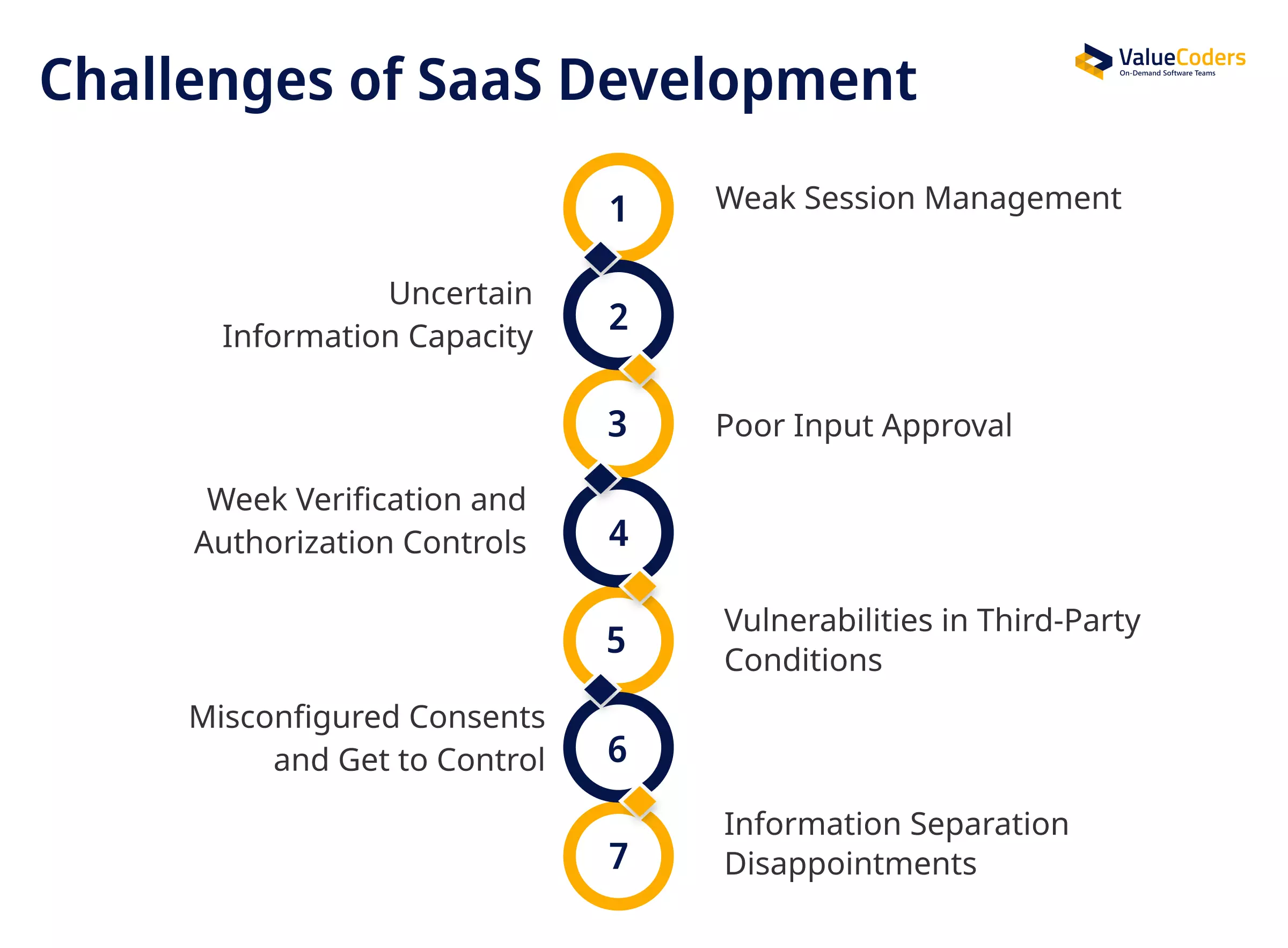 Challenges of SaaS Development

ValueCoders
On-Demand Software Teams

1
Weak Session Management

2
Uncertain Information Capacity

3
Poor Input Approval

4
Week Verification and Authorization Controls

5
Vulnerabilities in Third-Party Conditions

6
Misconfigured Consents and Get to Control

7
Information Separation Disappointments